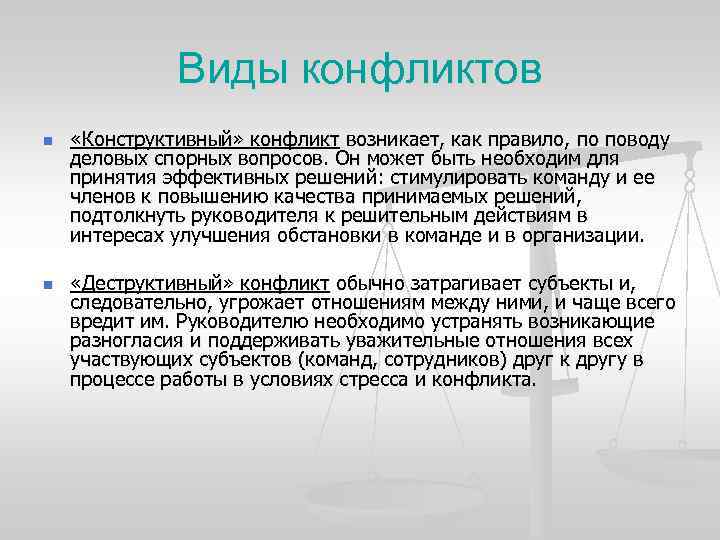 Виды конфликтов

«Конструктивный» конфликт возникает, как правило, по поводу деловых спорных вопросов. Он может быть необходим для принятия эффективных решений: стимулировать команду и ее членов к повышению качества принимаемых решений, подтолкнуть руководителя к решительным действиям в интересах улучшения обстановки в команде и в организации.

«Деструктивный» конфликт обычно затрагивает субъекты и, следовательно, угрожает отношениям между ними, и чаще всего вредит им. Руководителю необходимо устранять возникающие разногласия и поддерживать уважительные отношения всех участвующих субъектов (команд, сотрудников) друг к другу в процессе работы в условиях стресса и конфликта.